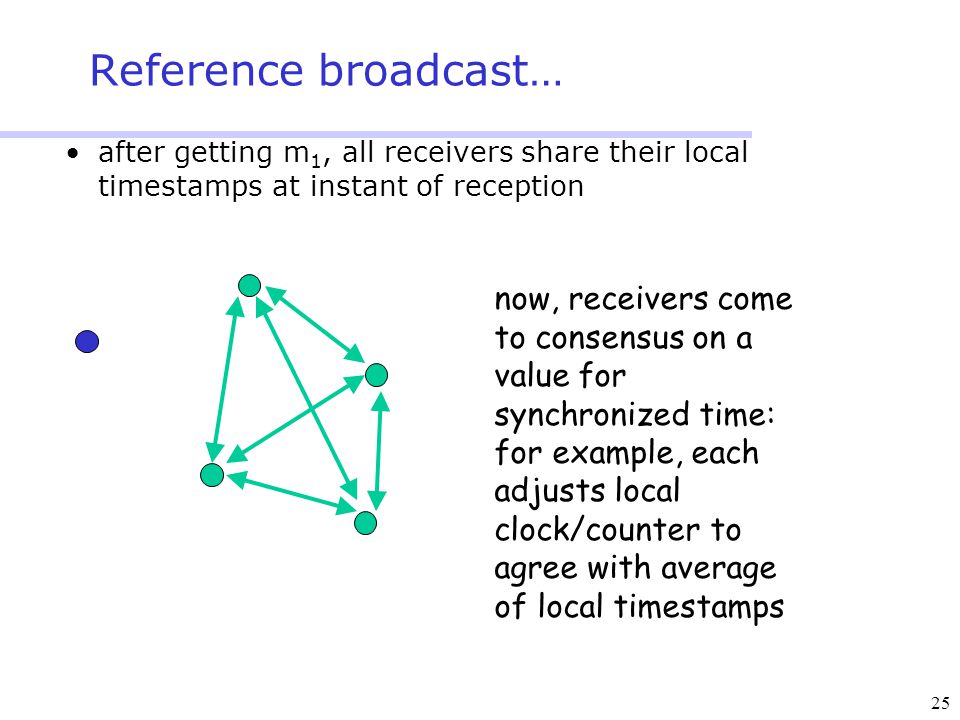 Reference broadcast…

• after getting $m_1$, all receivers share their local timestamps at instant of reception

now, receivers come to consensus on a value for synchronized time: for example, each adjusts local clock/counter to agree with average of local timestamps

25